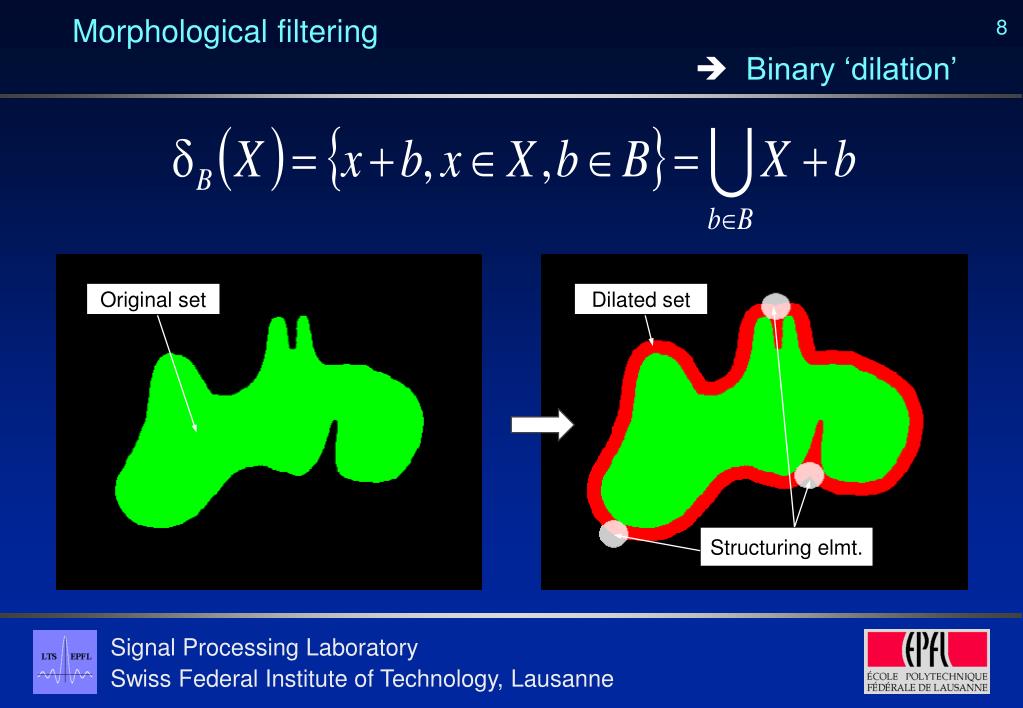 Morphological filtering

8

➔ Binary ‘dilation’

$\delta_B(X) = \{x+b, x \in X, b \in B\} = \bigcup_{b \in B} X + b$

Original set

Dilated set

Structuring elmt.

LTS EPFL

Signal Processing Laboratory
Swiss Federal Institute of Technology, Lausanne

EPFL
ÉCOLE POLYTECHNIQUE
FÉDÉRALE DE LAUSANNE